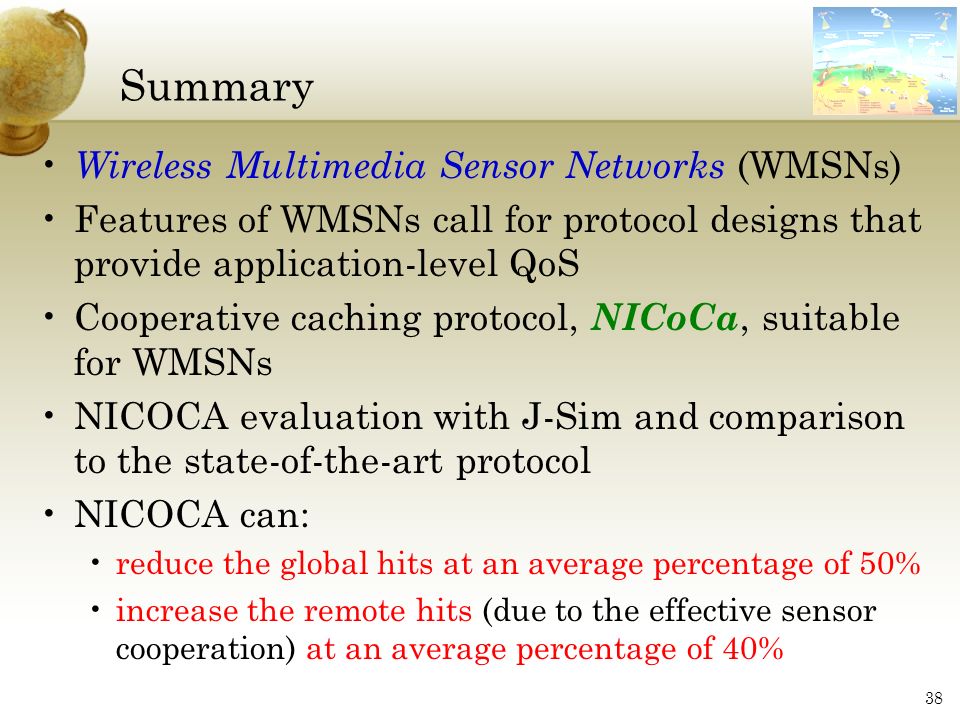 Summary

• Wireless Multimedia Sensor Networks (WMSNs)
• Features of WMSNs call for protocol designs that provide application-level QoS
• Cooperative caching protocol, NICoCa, suitable for WMSNs
• NICOCA evaluation with J-Sim and comparison to the state-of-the-art protocol
• NICOCA can:
  • reduce the global hits at an average percentage of 50%
  • increase the remote hits (due to the effective sensor cooperation) at an average percentage of 40%

38